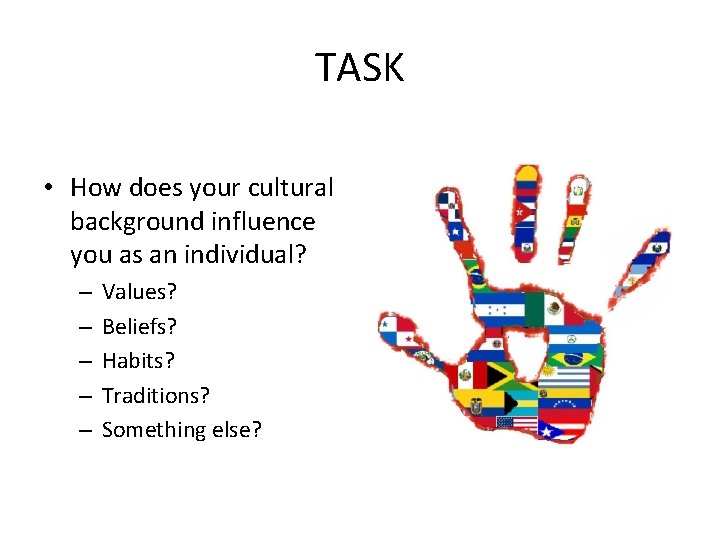 TASK

• How does your cultural background influence you as an individual?
 – Values?
 – Beliefs?
 – Habits?
 – Traditions?
 – Something else?